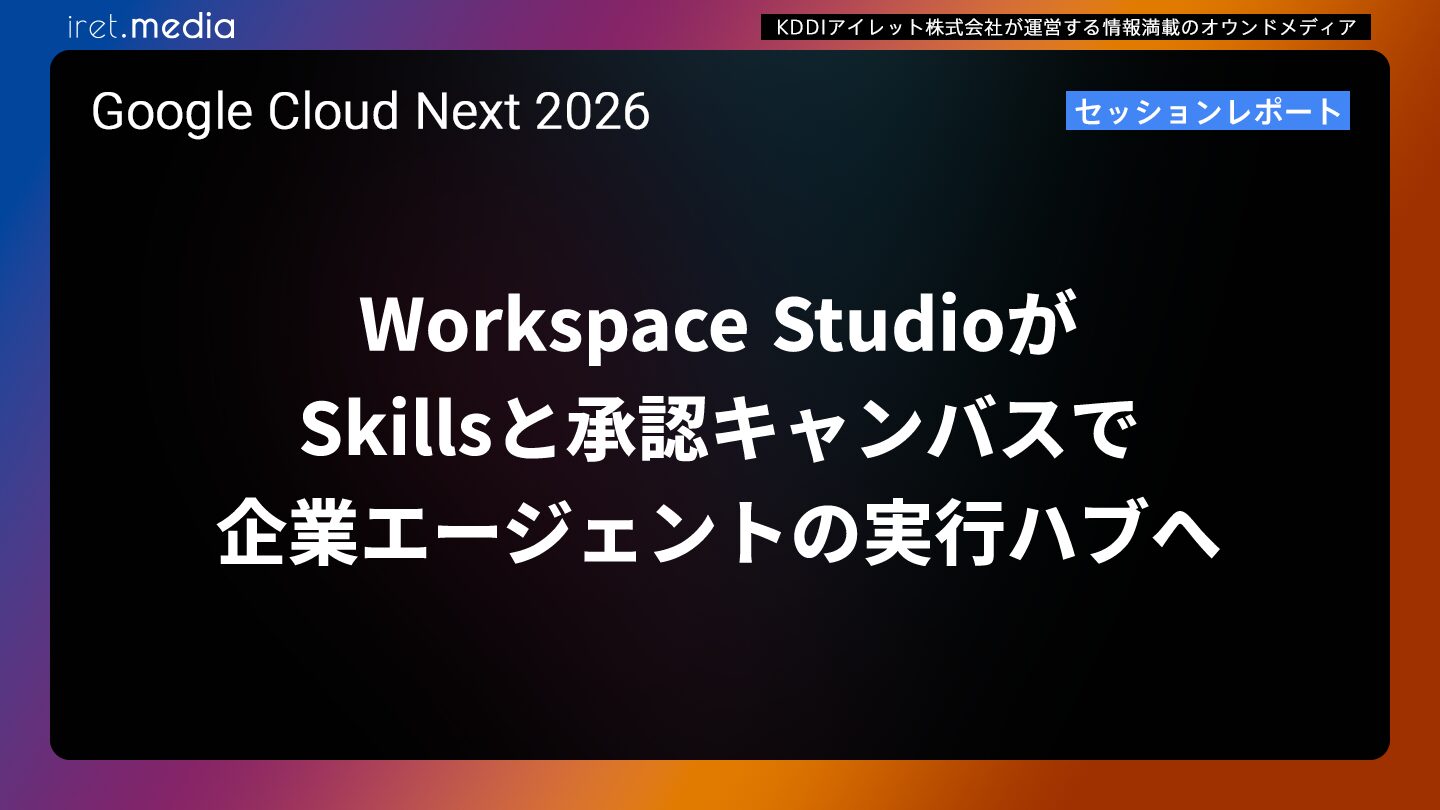 iret.media

KDDIアイレット株式会社が運営する情報満載のオウンドメディア

Google Cloud Next 2026

セッションレポート

Workspace Studioが
Skillsと承認キャンバスで
企業エージェントの実行ハブへ